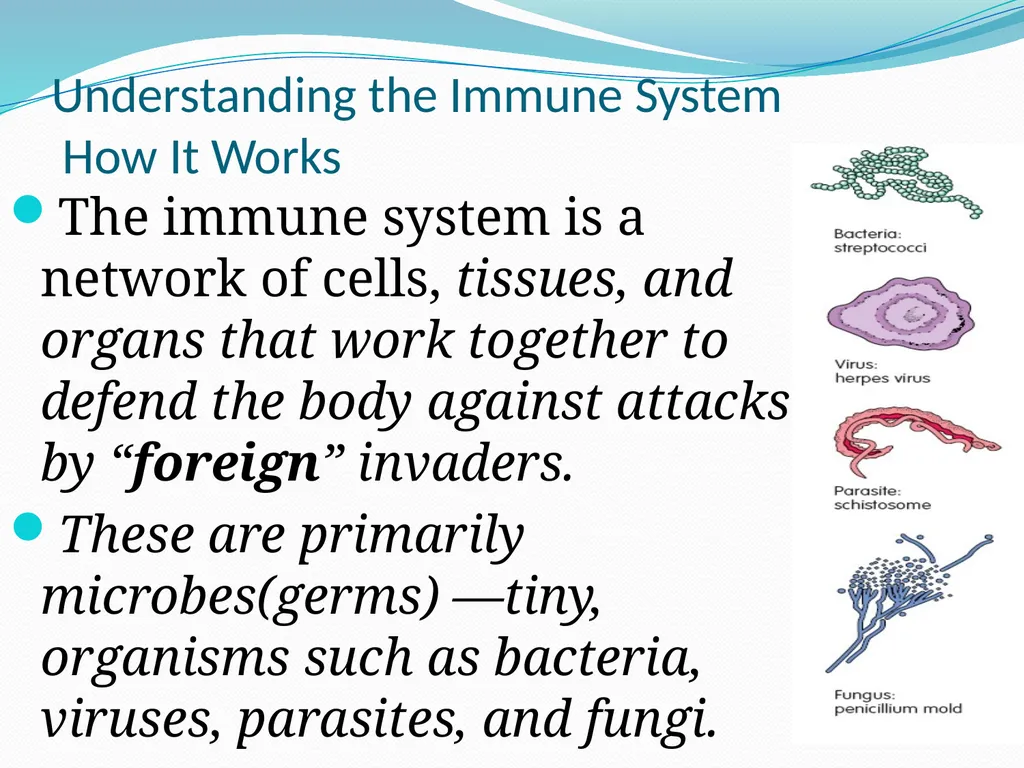 Understanding the Immune System
How It Works

• The immune system is a network of cells, tissues, and organs that work together to defend the body against attacks by "foreign" invaders.

• These are primarily microbes(germs) —tiny, organisms such as bacteria, viruses, parasites, and fungi.

Bacteria:
streptococci

Virus:
herpes virus

Parasite:
schistosome

Fungus:
penicillium mold